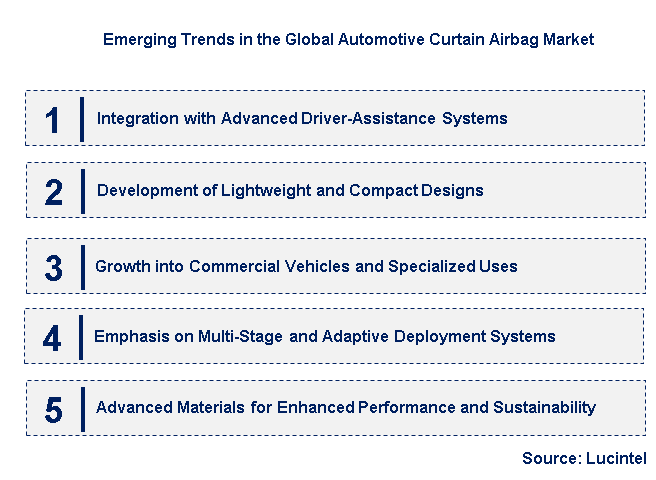 Emerging Trends in the Global Automotive Curtain Airbag Market

1 Integration with Advanced Driver-Assistance Systems

2 Development of Lightweight and Compact Designs

3 Growth into Commercial Vehicles and Specialized Uses

4 Emphasis on Multi-Stage and Adaptive Deployment Systems

5 Advanced Materials for Enhanced Performance and Sustainability

Source: Lucintel